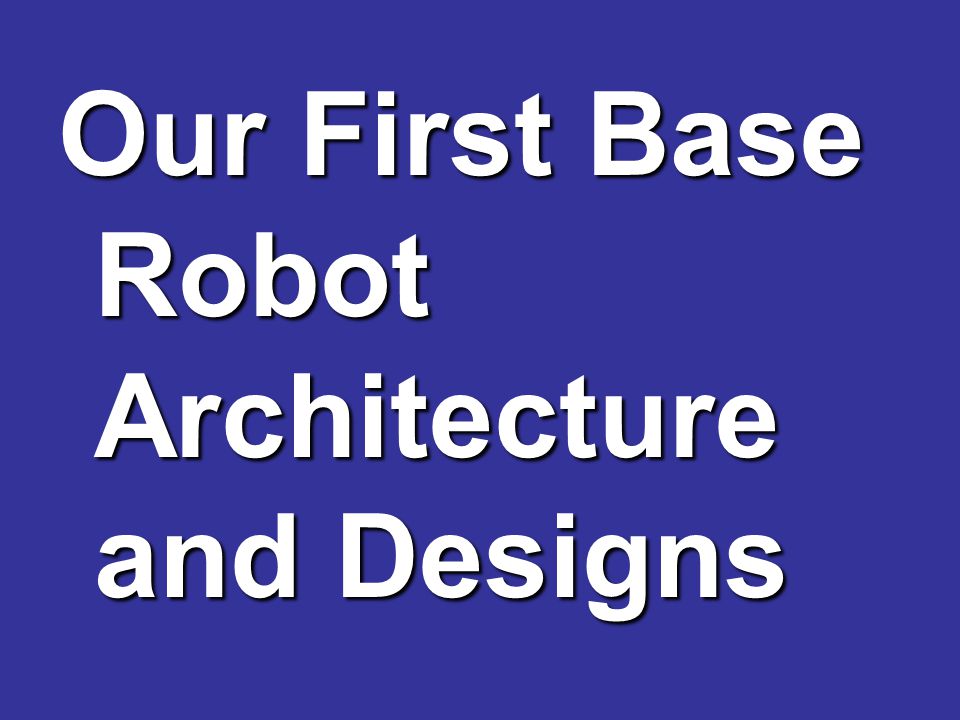 Our First Base Robot Architecture and Designs